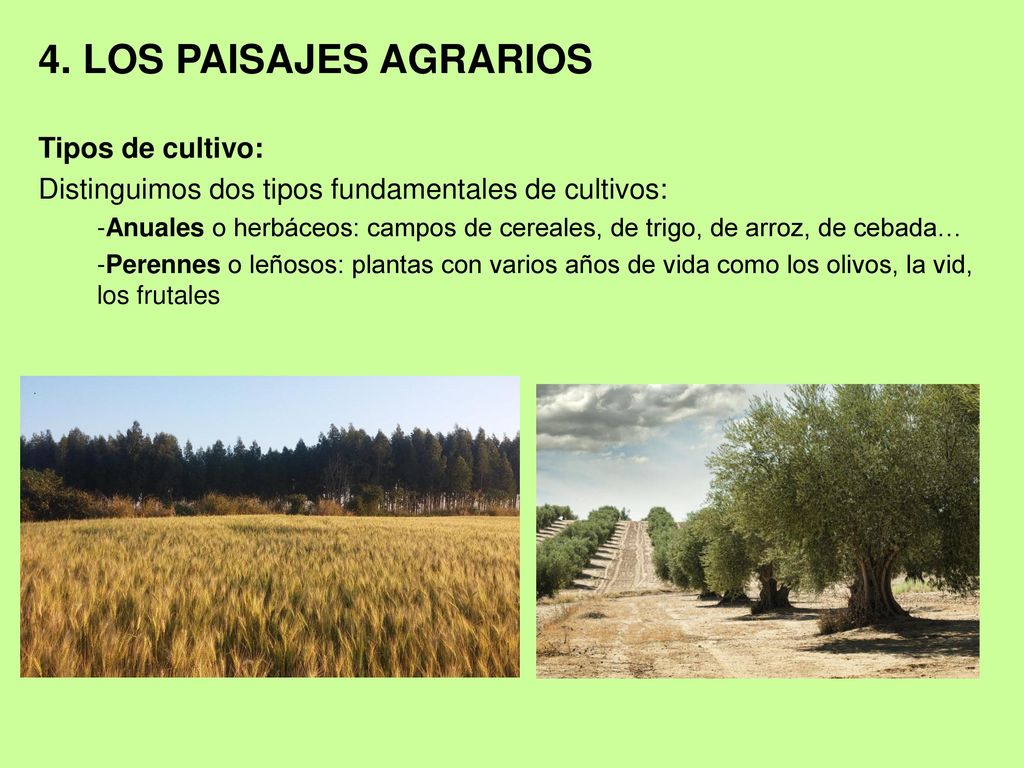 4. LOS PAISAJES AGRARIOS

Tipos de cultivo:

Distinguimos dos tipos fundamentales de cultivos:

-Anuales o herbáceos: campos de cereales, de trigo, de arroz, de cebada…

-Perennes o leñosos: plantas con varios años de vida como los olivos, la vid, los frutales